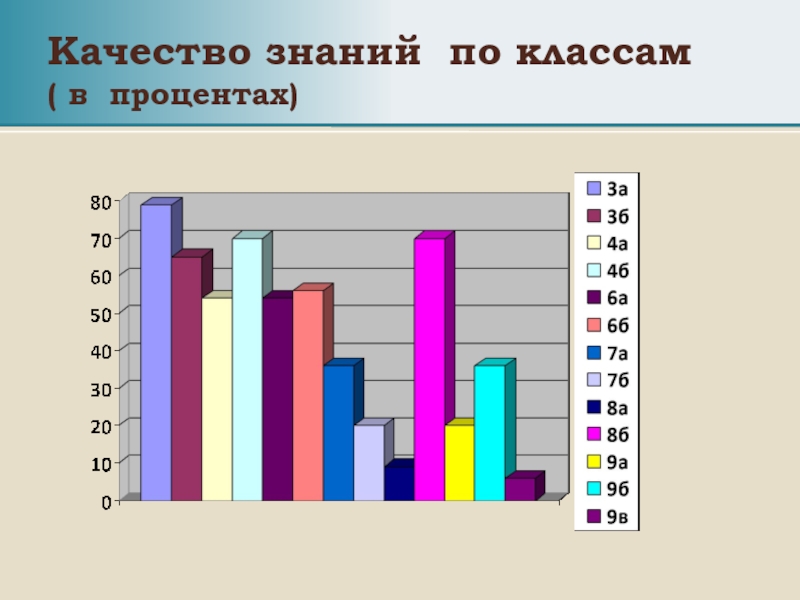 Качество знаний по классам
( в процентах)

80
70
60
50
40
30
20
10
0

3а
3б
4а
4б
6а
6б
7а
7б
8а
8б
9а
9б
9в